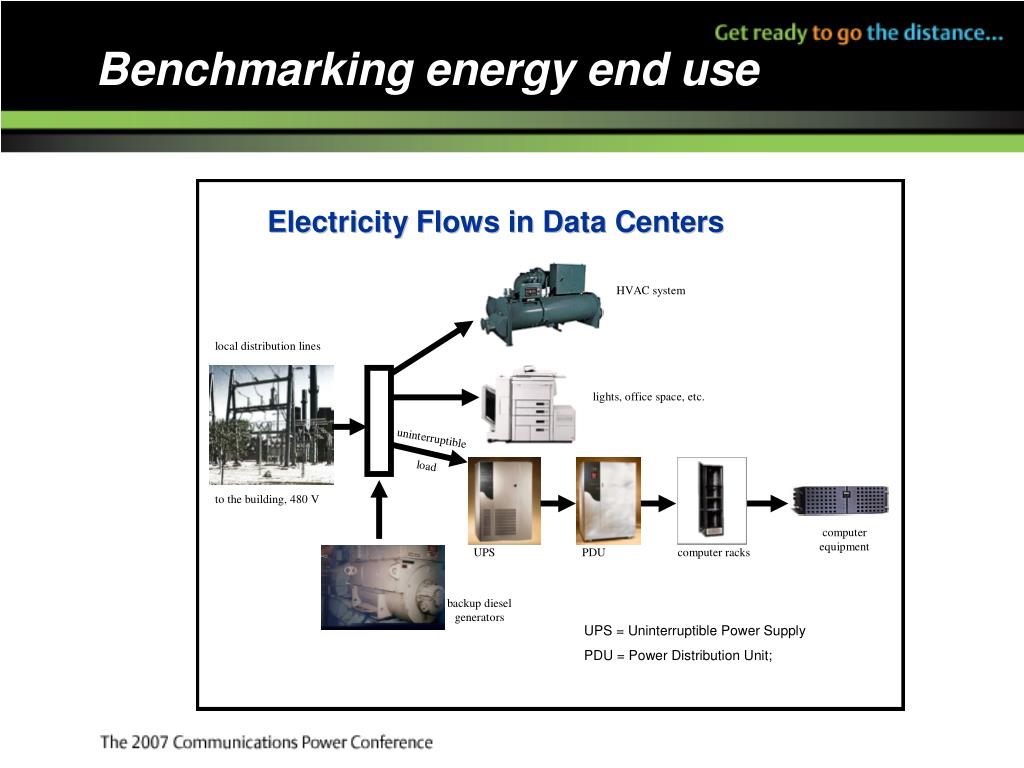 Get ready to go the distance...

Benchmarking energy end use

Electricity Flows in Data Centers

HVAC system

local distribution lines

lights, office space, etc.

uninterruptible load

to the building, 480 V

UPS

PDU

computer racks

computer equipment

backup diesel generators

UPS = Uninterruptible Power Supply

PDU = Power Distribution Unit;

The 2007 Communications Power Conference